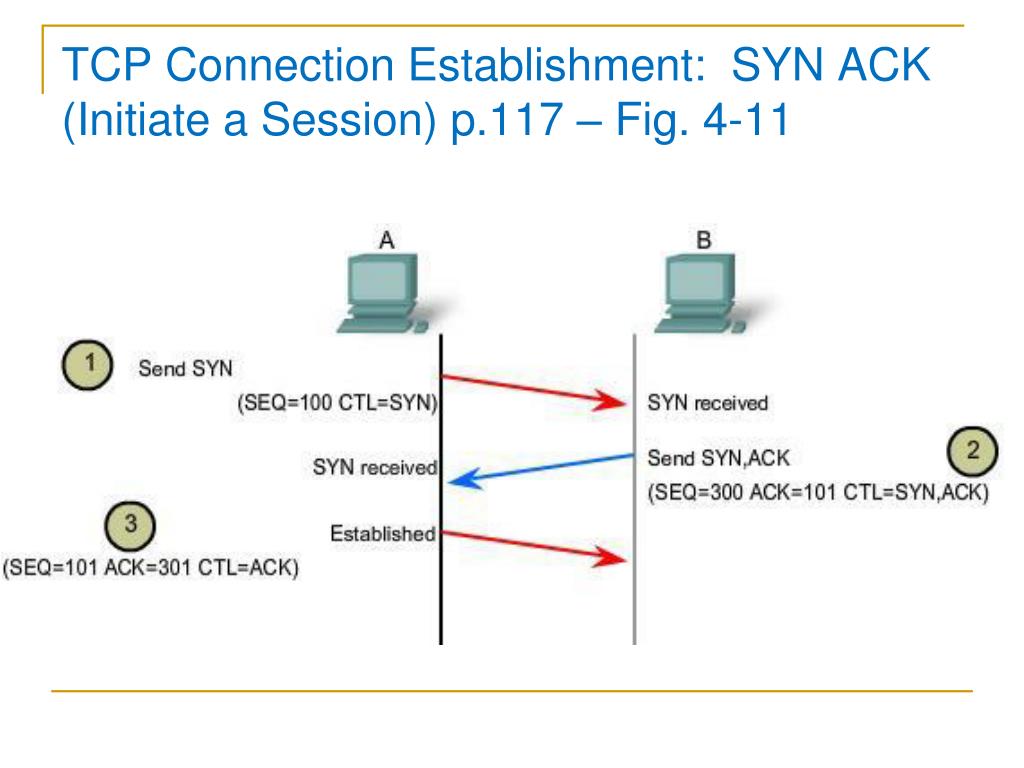 TCP Connection Establishment: SYN ACK (Initiate a Session) p.117 – Fig. 4-11

A

B

1

Send SYN

(SEQ=100 CTL=SYN)

SYN received

SYN received

Send SYN,ACK

2

(SEQ=300 ACK=101 CTL=SYN,ACK)

3

Established

(SEQ=101 ACK=301 CTL=ACK)